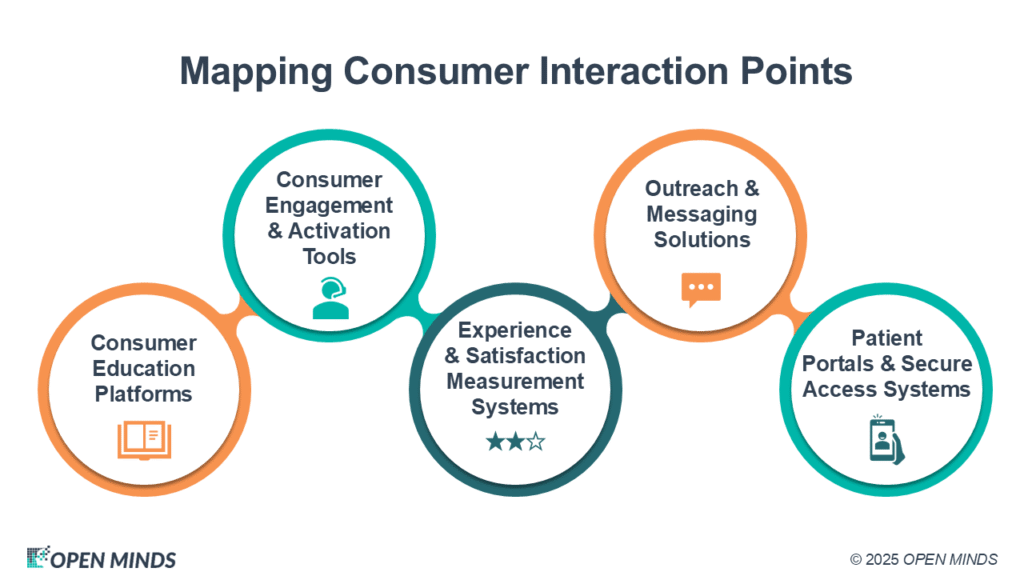 Mapping Consumer Interaction Points

Consumer Education Platforms

Consumer Engagement & Activation Tools

Experience & Satisfaction Measurement Systems

Outreach & Messaging Solutions

Patient Portals & Secure Access Systems

OPEN MINDS

© 2025 OPEN MINDS